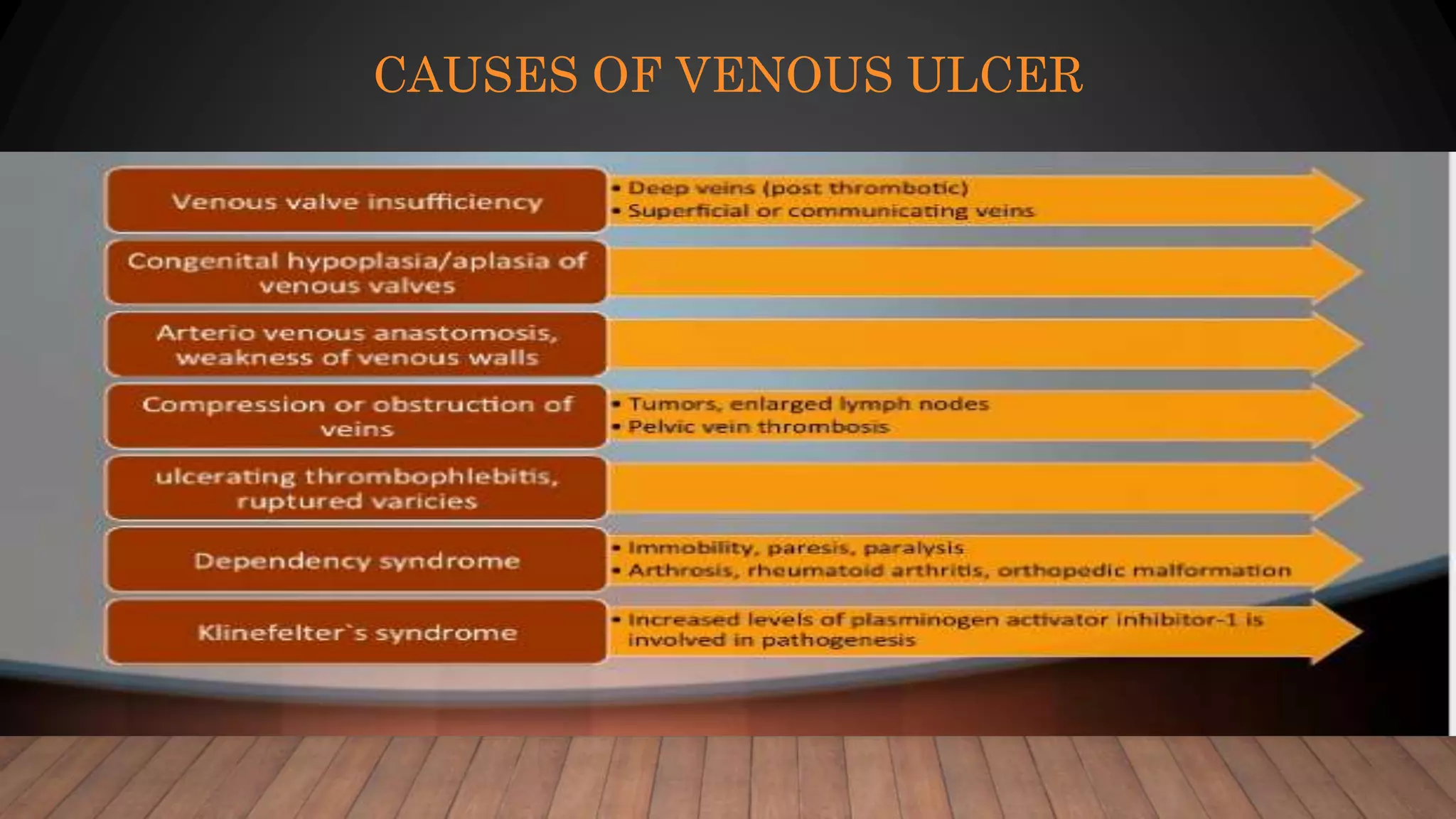 CAUSES OF VENOUS ULCER

Venous valve insufficiency
• Deep veins (post thrombotic)
• Superficial or communicating veins

Congenital hypoplasia/aplasia of venous valves

Arterio venous anastomosis, weakness of venous walls

Compression or obstruction of veins
• Tumors, enlarged lymph nodes
• Pelvic vein thrombosis

ulcerating thrombophlebitis, ruptured varicies

Dependency syndrome
• Immobility, paresis, paralysis
• Arthrosis, rheumatoid arthritis, orthopedic malformation

Klinefelter`s syndrome
• Increased levels of plasminogen activator inhibitor-1 is involved in pathogenesis